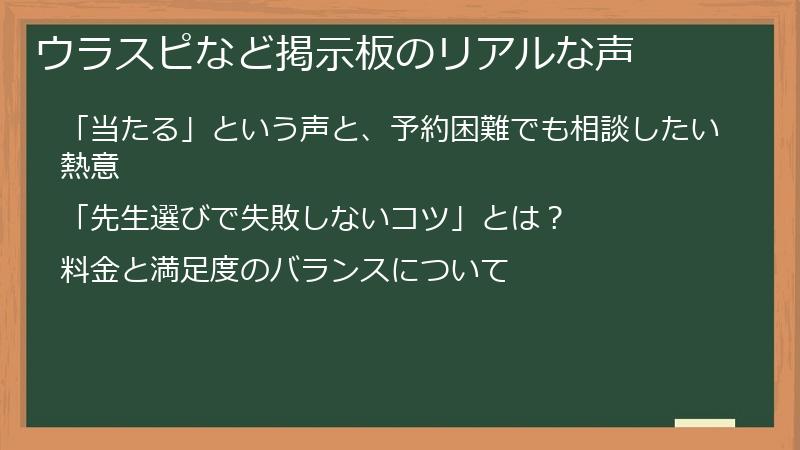 ウラスピなど掲示板のリアルな声

「当たる」という声と、予約困難でも相談したい熱意

「先生選びで失敗しないコツ」とは？

料金と満足度のバランスについて